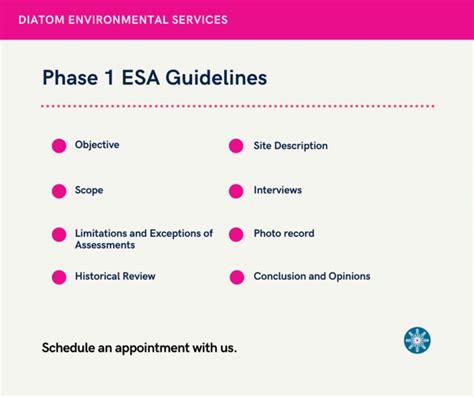 DIATOM ENVIRONMENTAL SERVICES

Phase 1 ESA Guidelines

Objective

Scope

Limitations and Exceptions of Assessments

Historical Review

Site Description

Interviews

Photo record

Conclusion and Opinions

Schedule an appointment with us.